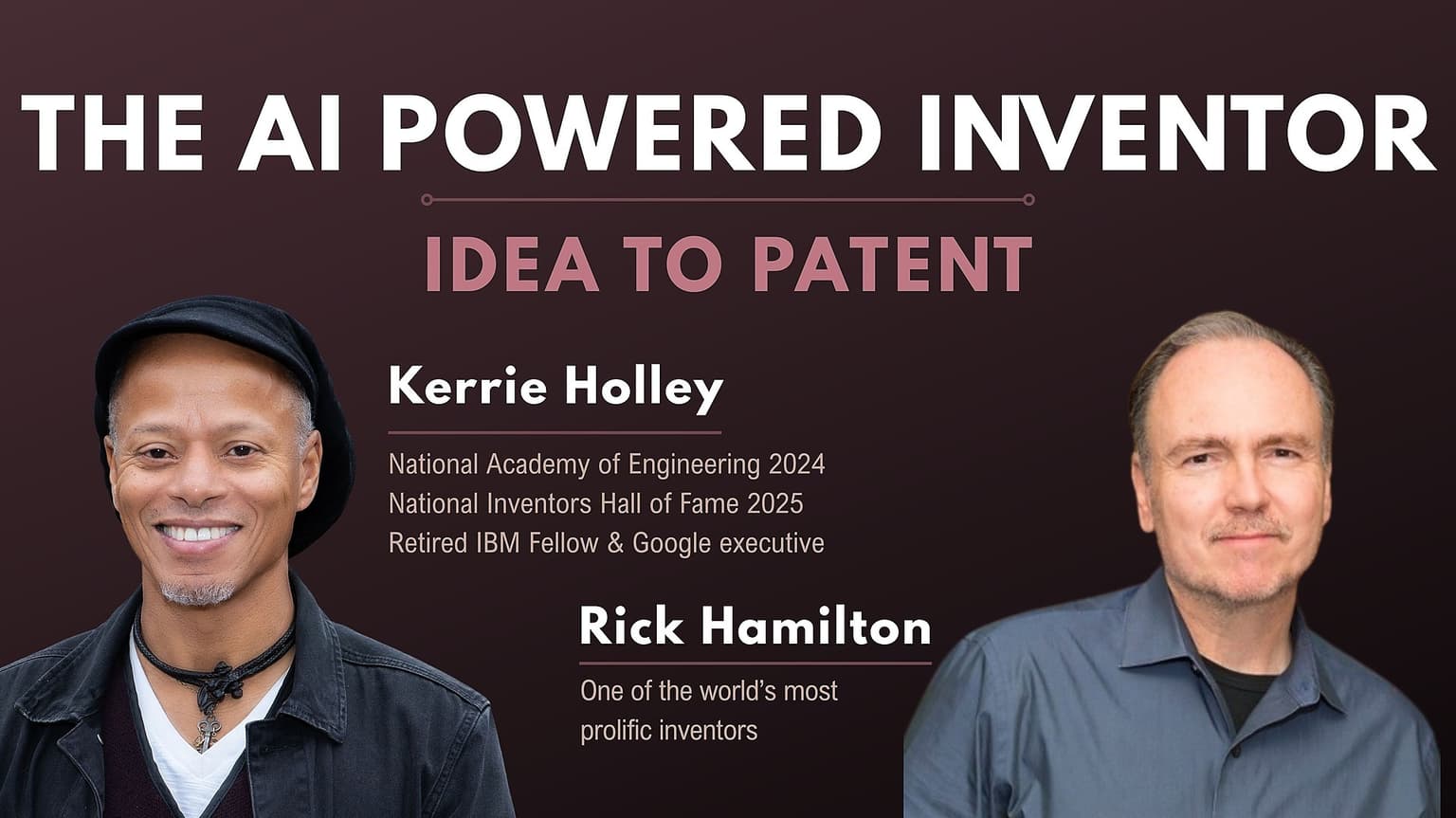 THE AI POWERED INVENTOR

IDEA TO PATENT

Kerrie Holley

National Academy of Engineering 2024
National Inventors Hall of Fame 2025
Retired IBM Fellow & Google executive

Rick Hamilton

One of the world's most prolific inventors